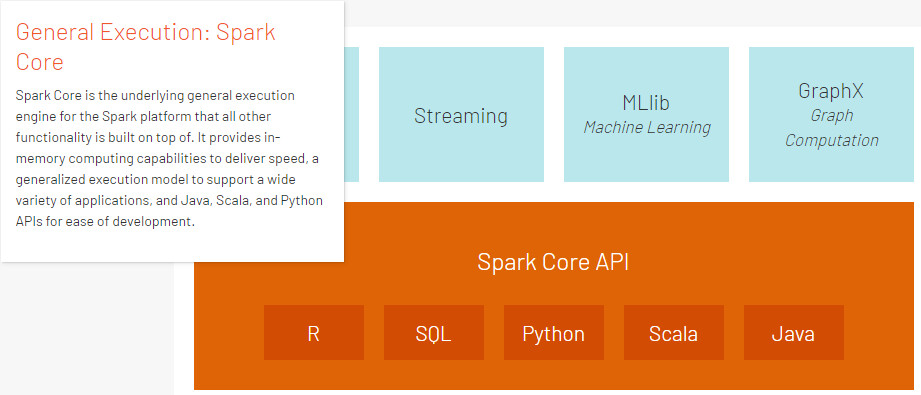 General Execution: Spark Core

Spark Core is the underlying general execution engine for the Spark platform that all other functionality is built on top of. It provides in-memory computing capabilities to deliver speed, a generalized execution model to support a wide variety of applications, and Java, Scala, and Python APIs for ease of development.

Streaming

MLlib
Machine Learning

GraphX
Graph Computation

Spark Core API

R

SQL

Python

Scala

Java